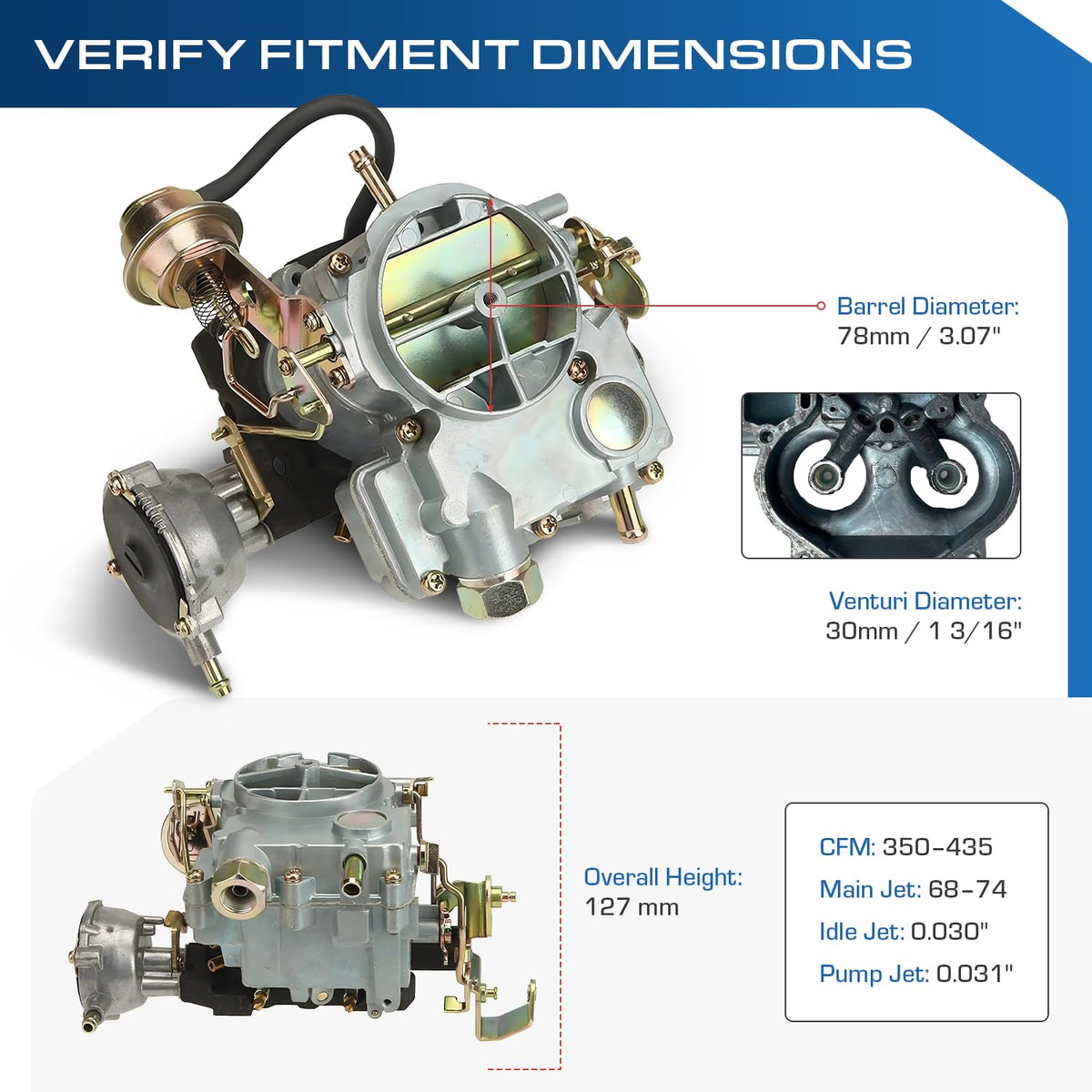 VERIFY FITMENT DIMENSIONS

Barrel Diameter:
78mm / 3.07"

Venturi Diameter:
30mm / 1 3/16"

Overall Height:
127 mm

CFM: 350-435
Main Jet: 68-74
Idle Jet: 0.030"
Pump Jet: 0.031"